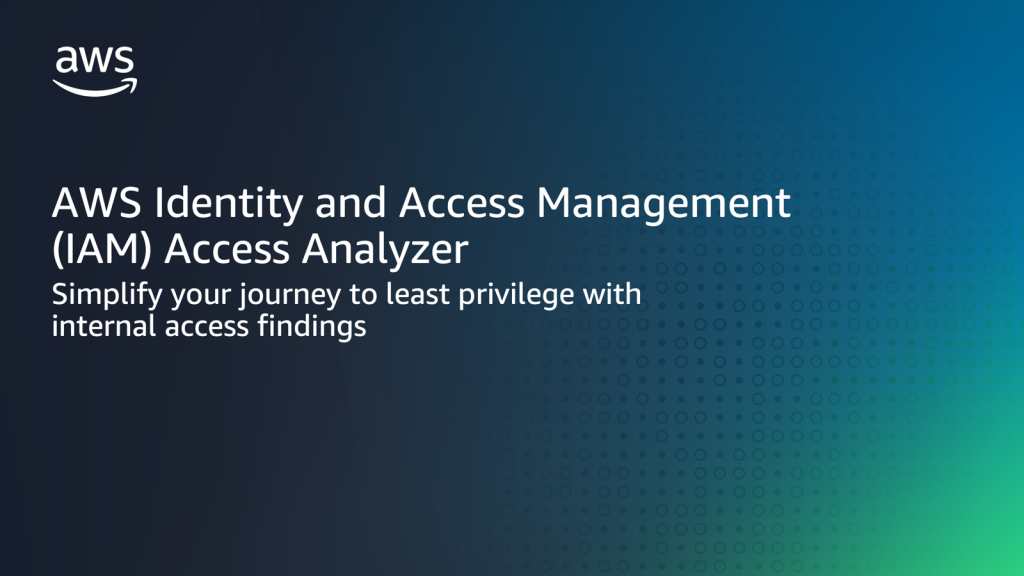 aws

AWS Identity and Access Management (IAM) Access Analyzer

Simplify your journey to least privilege with internal access findings